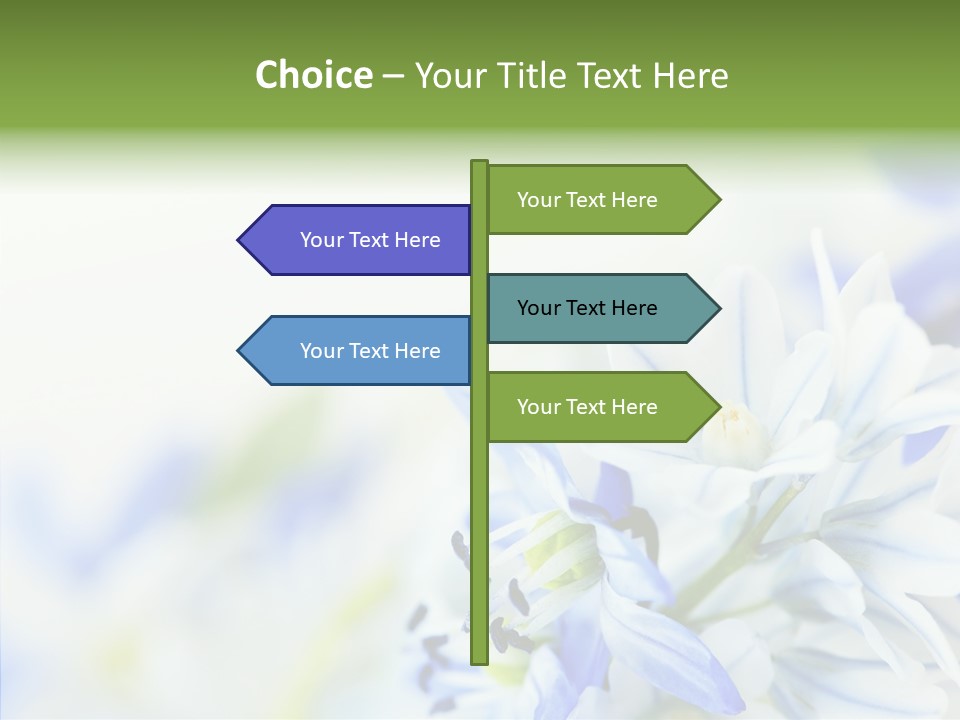 Choice – Your Title Text Here

Your Text Here

Your Text Here

Your Text Here

Your Text Here

Your Text Here